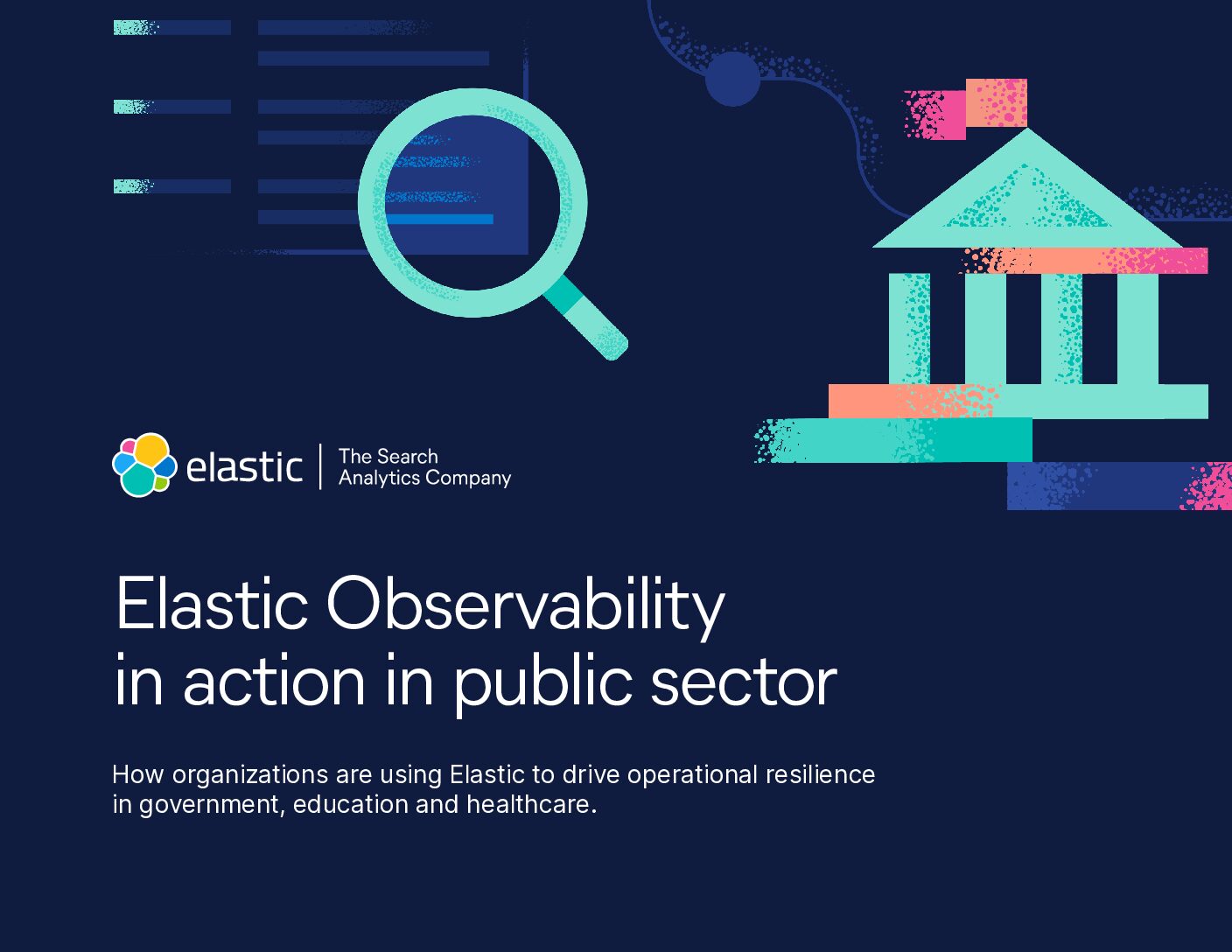 elastic | The Search Analytics Company

Elastic Observability in action in public sector

How organizations are using Elastic to drive operational resilience in government, education and healthcare.